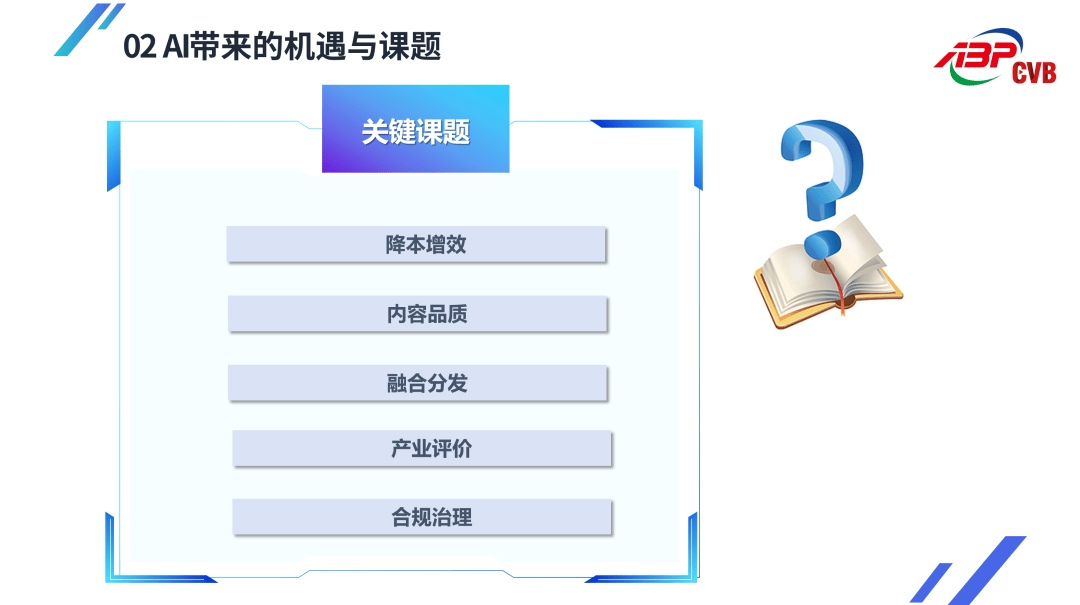 02 AI带来的机遇与课题

ABP CVB

关键课题

降本增效

内容品质

融合分发

产业评价

合规治理